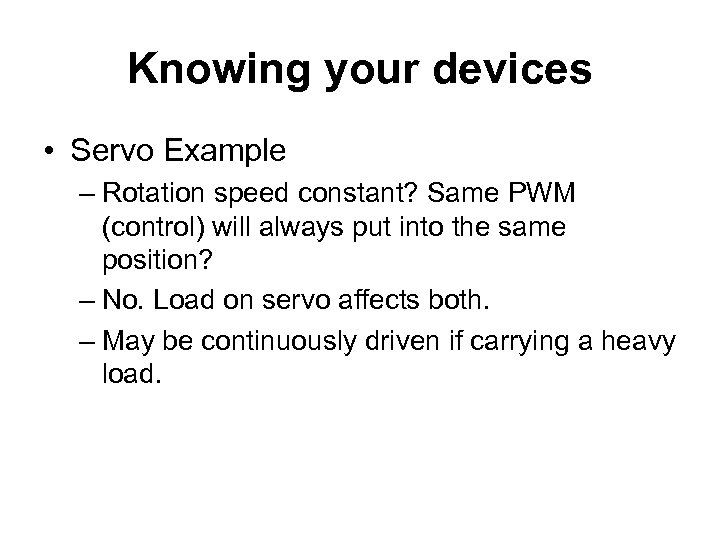 Knowing your devices

• Servo Example

– Rotation speed constant? Same PWM (control) will always put into the same position?

– No. Load on servo affects both.

– May be continuously driven if carrying a heavy load.